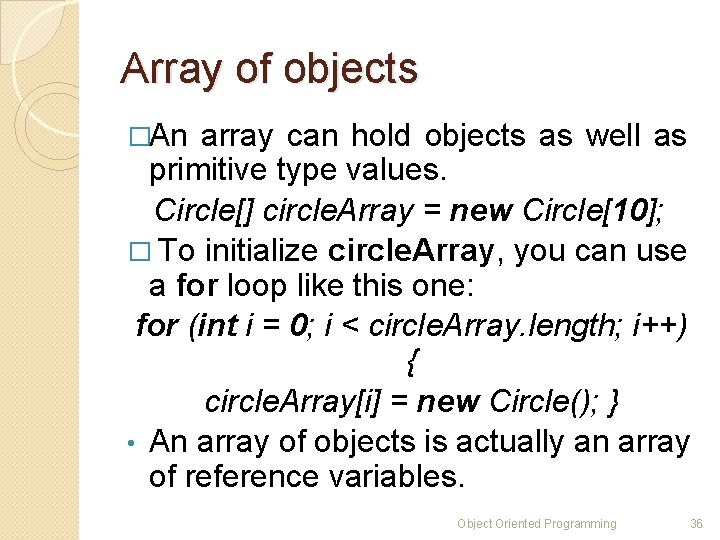 Array of objects

□An array can hold objects as well as primitive type values.

Circle[] circleArray = new Circle[10];

□ To initialize circleArray, you can use a for loop like this one:

for (int i = 0; i < circleArray.length; i++)
{
circleArray[i] = new Circle(); }

• An array of objects is actually an array of reference variables.

Object Oriented Programming 36